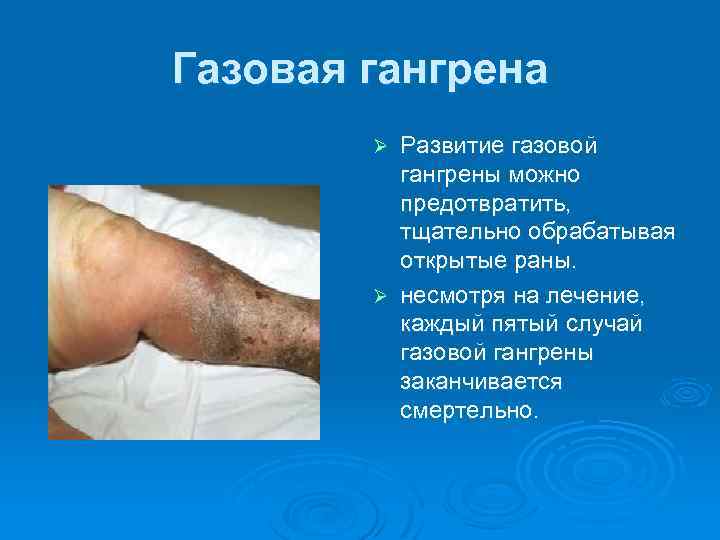 Газовая гангрена

➢ Развитие газовой гангрены можно предотвратить, тщательно обрабатывая открытые раны.

➢ несмотря на лечение, каждый пятый случай газовой гангрены заканчивается смертельно.